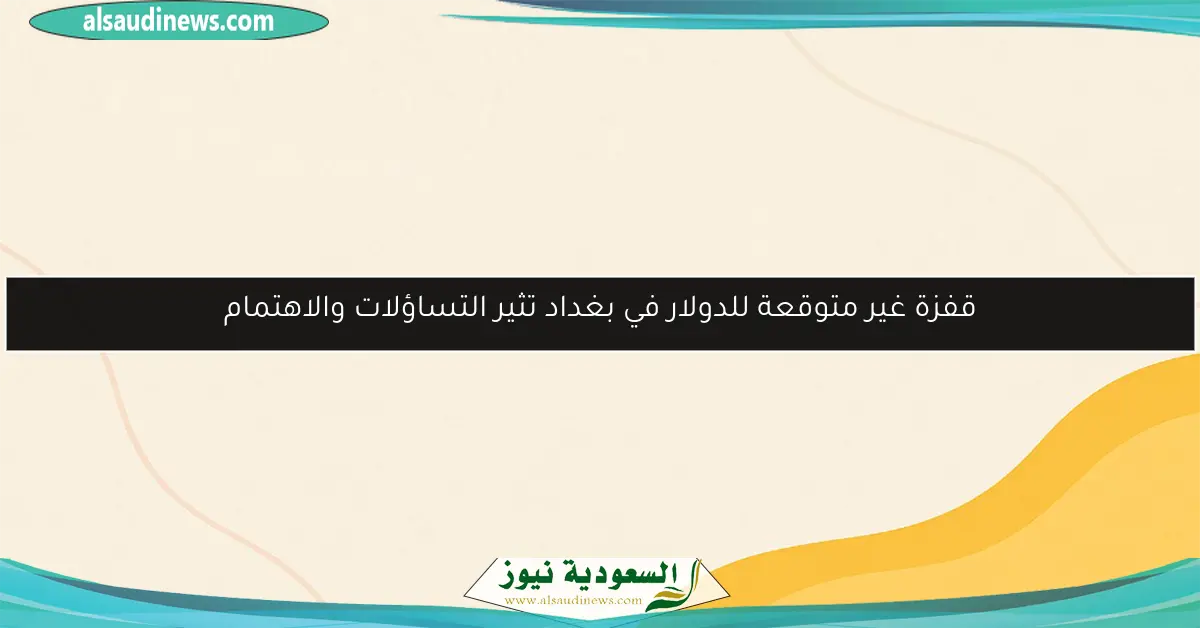 alsaudinews.com

قفزة غير متوقعة للدولار في بغداد تثير التساؤلات والاهتمام

السعودية نيوز
www.alsaudinews.com